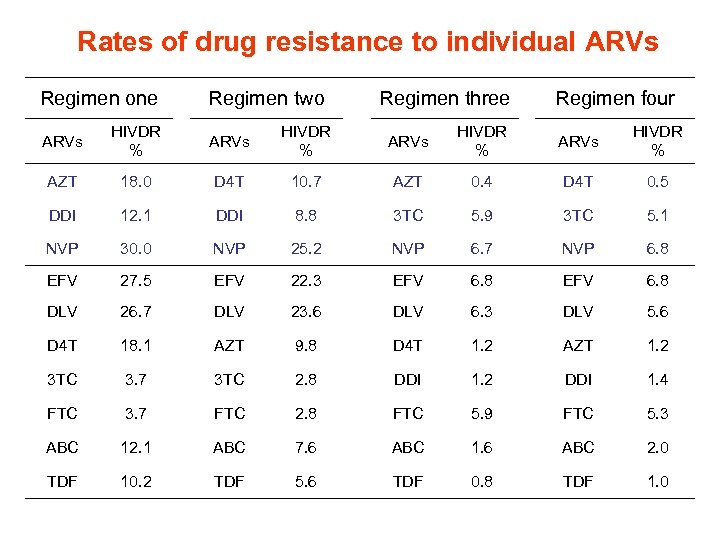 Rates of drug resistance to individual ARVs

| Regimen one | | Regimen two | | Regimen three | | Regimen four | |
|---|---|---|---|---|---|---|---|
| ARVs | HIVDR % | ARVs | HIVDR % | ARVs | HIVDR % | ARVs | HIVDR % |
| AZT | 18.0 | D4T | 10.7 | AZT | 0.4 | D4T | 0.5 |
| DDI | 12.1 | DDI | 8.8 | 3TC | 5.9 | 3TC | 5.1 |
| NVP | 30.0 | NVP | 25.2 | NVP | 6.7 | NVP | 6.8 |
| EFV | 27.5 | EFV | 22.3 | EFV | 6.8 | EFV | 6.8 |
| DLV | 26.7 | DLV | 23.6 | DLV | 6.3 | DLV | 5.6 |
| D4T | 18.1 | AZT | 9.8 | D4T | 1.2 | AZT | 1.2 |
| 3TC | 3.7 | 3TC | 2.8 | DDI | 1.2 | DDI | 1.4 |
| FTC | 3.7 | FTC | 2.8 | FTC | 5.9 | FTC | 5.3 |
| ABC | 12.1 | ABC | 7.6 | ABC | 1.6 | ABC | 2.0 |
| TDF | 10.2 | TDF | 5.6 | TDF | 0.8 | TDF | 1.0 |